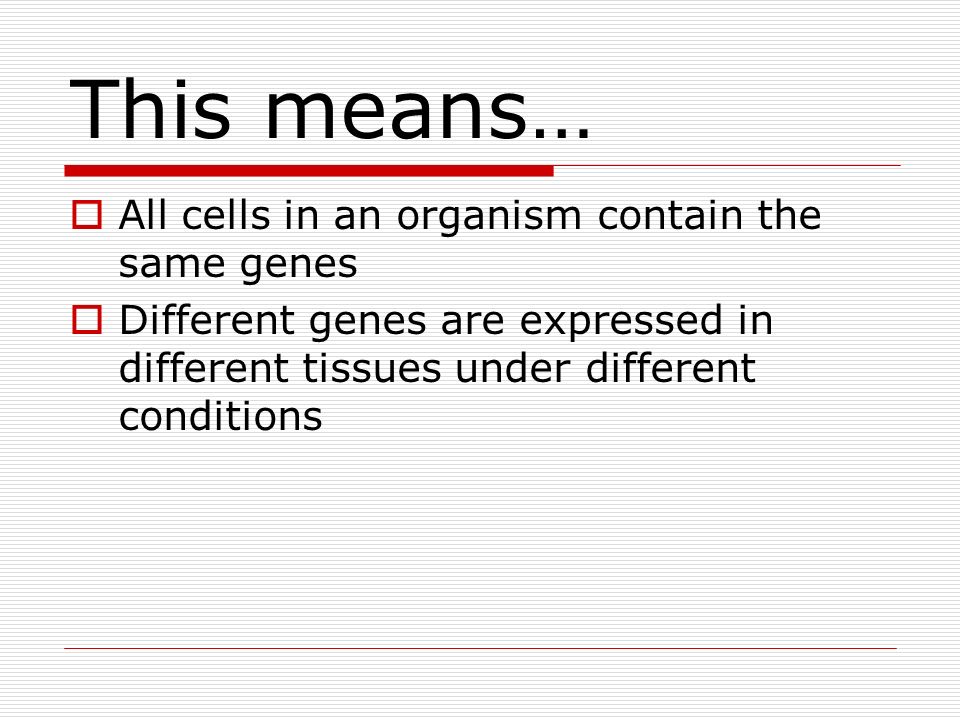 This means…

All cells in an organism contain the same genes

Different genes are expressed in different tissues under different conditions